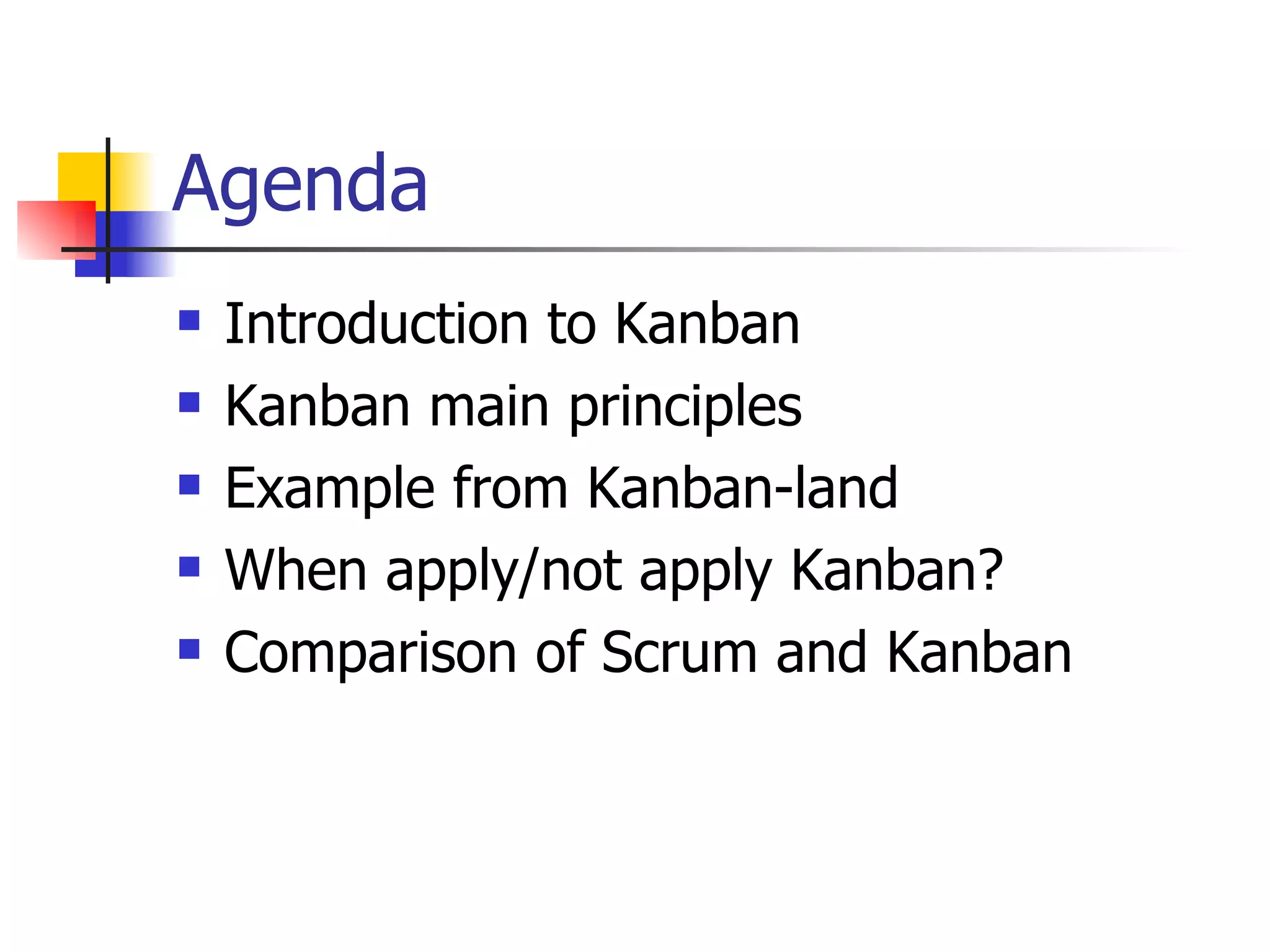 Agenda

- Introduction to Kanban
- Kanban main principles
- Example from Kanban-land
- When apply/not apply Kanban?
- Comparison of Scrum and Kanban